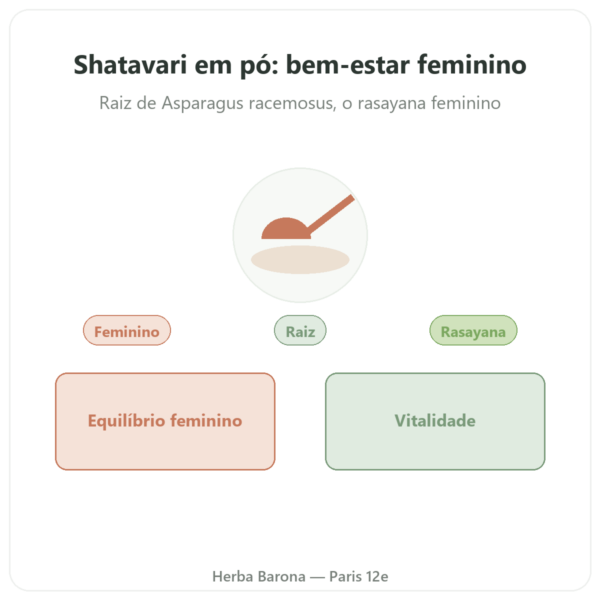 Shatavari em pó: bem-estar feminino

Raiz de Asparagus racemosus, o rasayana feminino

Feminino

Raiz

Rasayana

Equilíbrio feminino

Vitalidade

Herba Barona — Paris 12e